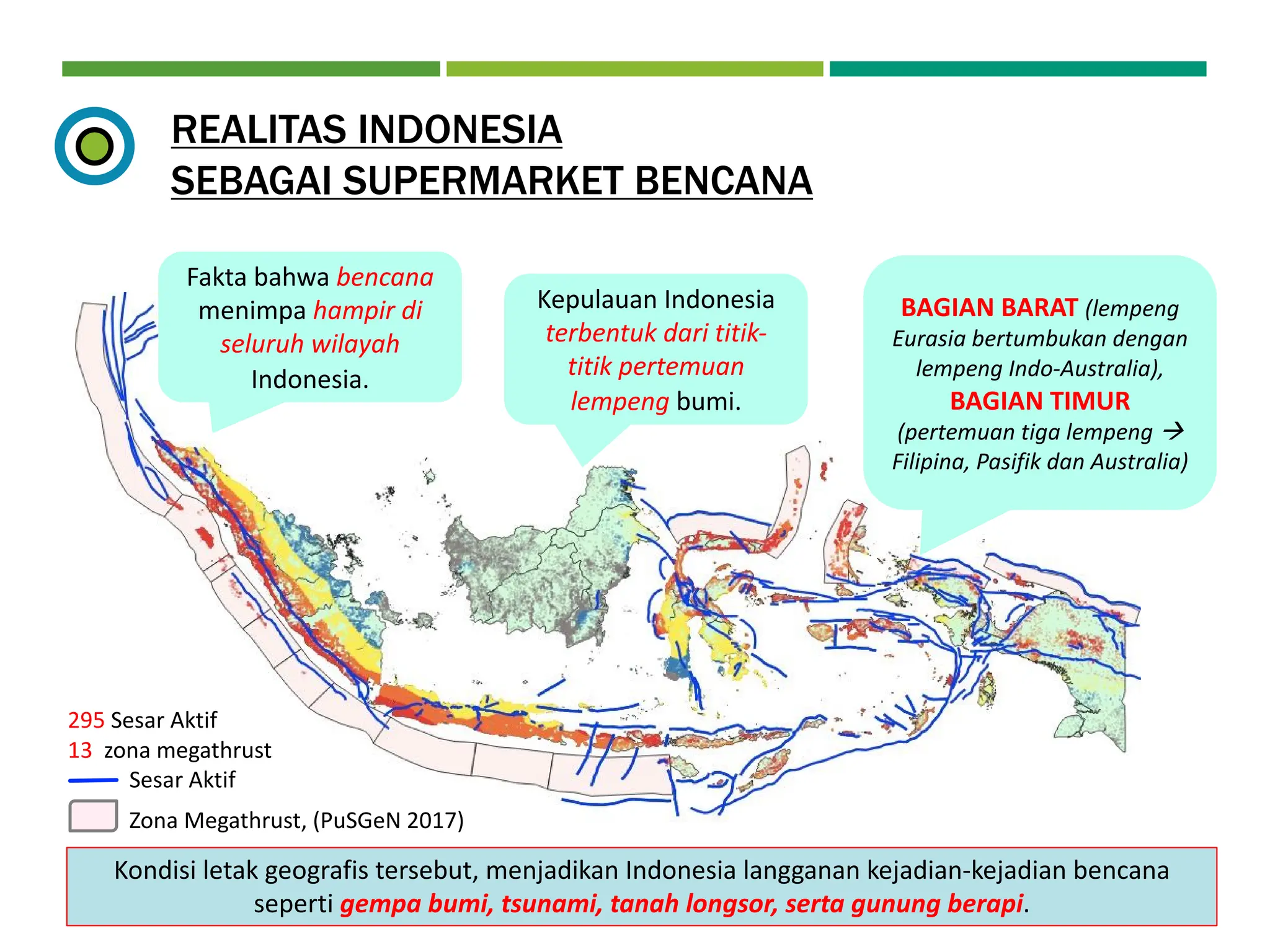 REALITAS INDONESIA
SEBAGAI SUPERMARKET BENCANA

Fakta bahwa bencana menimpa hampir di seluruh wilayah Indonesia.

Kepulauan Indonesia terbentuk dari titik-titik pertemuan lempeng bumi.

BAGIAN BARAT (lempeng Eurasia bertumbukan dengan lempeng Indo-Australia), BAGIAN TIMUR (pertemuan tiga lempeng → Filipina, Pasifik dan Australia)

295 Sesar Aktif
13 zona megathrust
Sesar Aktif
Zona Megathrust, (PuSGeN 2017)

Kondisi letak geografis tersebut, menjadikan Indonesia langganan kejadian-kejadian bencana seperti gempa bumi, tsunami, tanah longsor, serta gunung berapi.